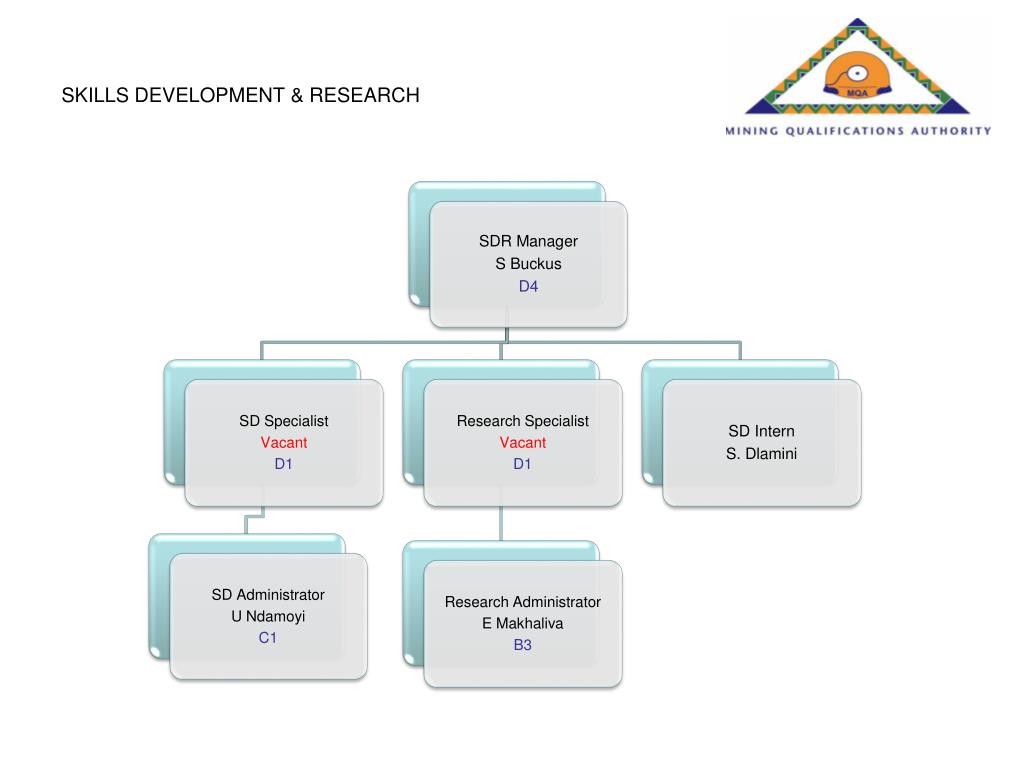 SKILLS DEVELOPMENT & RESEARCH

MQA

MINING QUALIFICATIONS AUTHORITY

SDR Manager
S Buckus
D4

SD Specialist
Vacant
D1

Research Specialist
Vacant
D1

SD Intern
S. Dlamini

SD Administrator
U Ndamoyi
C1

Research Administrator
E Makhaliva
B3